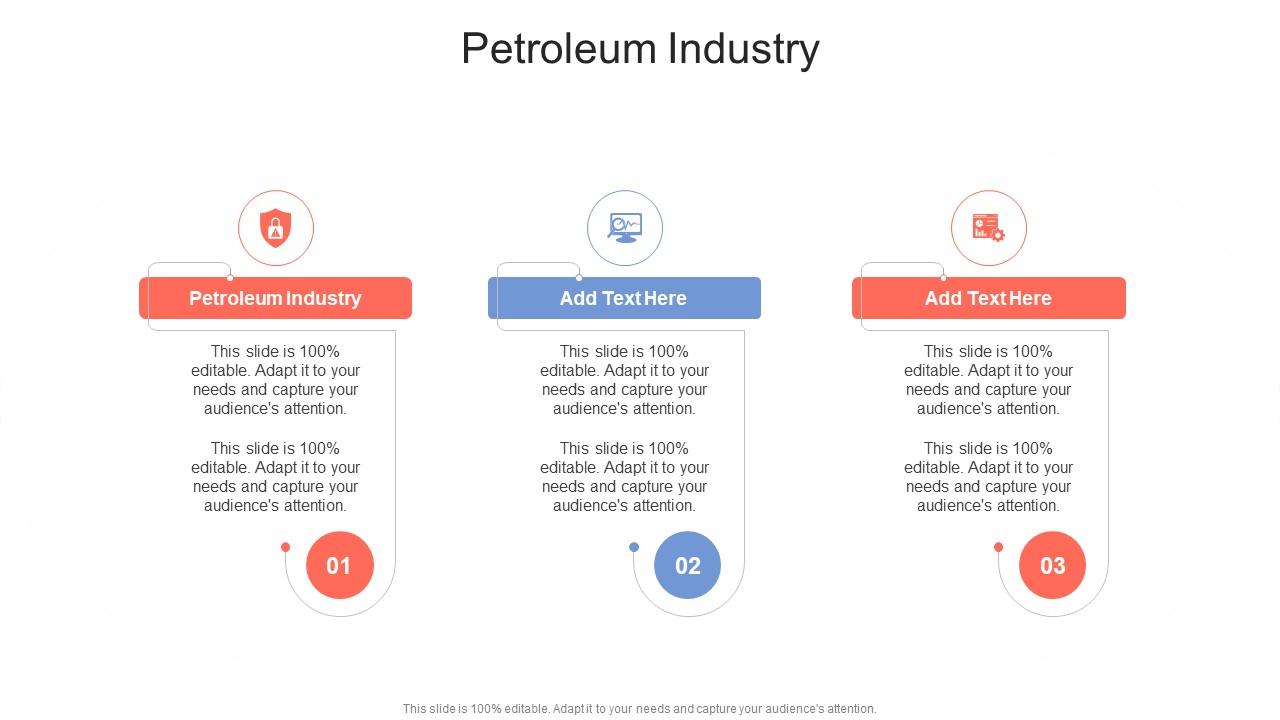 Petroleum Industry

Petroleum Industry

This slide is 100% editable. Adapt it to your needs and capture your audience's attention.

This slide is 100% editable. Adapt it to your needs and capture your audience's attention.

01

Add Text Here

This slide is 100% editable. Adapt it to your needs and capture your audience's attention.

This slide is 100% editable. Adapt it to your needs and capture your audience's attention.

02

Add Text Here

This slide is 100% editable. Adapt it to your needs and capture your audience's attention.

This slide is 100% editable. Adapt it to your needs and capture your audience's attention.

03

This slide is 100% editable. Adapt it to your needs and capture your audience's attention.